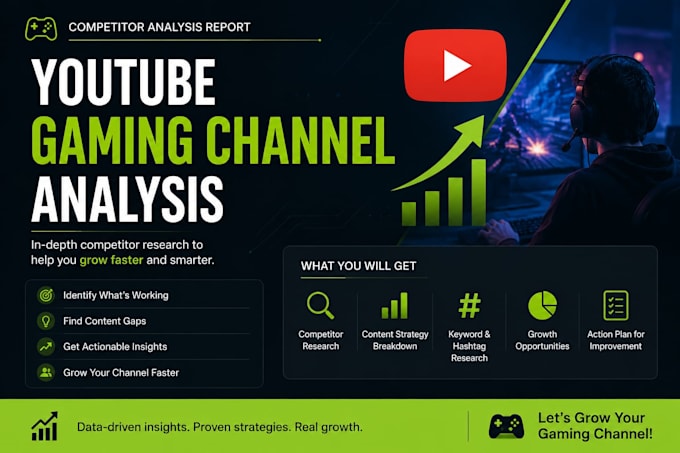 COMPETITOR ANALYSIS REPORT

YOUTUBE
GAMING CHANNEL
ANALYSIS

In-depth competitor research to help you grow faster and smarter.

Identify What's Working
Find Content Gaps
Get Actionable Insights
Grow Your Channel Faster

WHAT YOU WILL GET

Competitor Research
Content Strategy Breakdown
Keyword & Hashtag Research
Growth Opportunities
Action Plan for Improvement

Data-driven insights. Proven strategies. Real growth.

Let's Grow Your Gaming Channel!